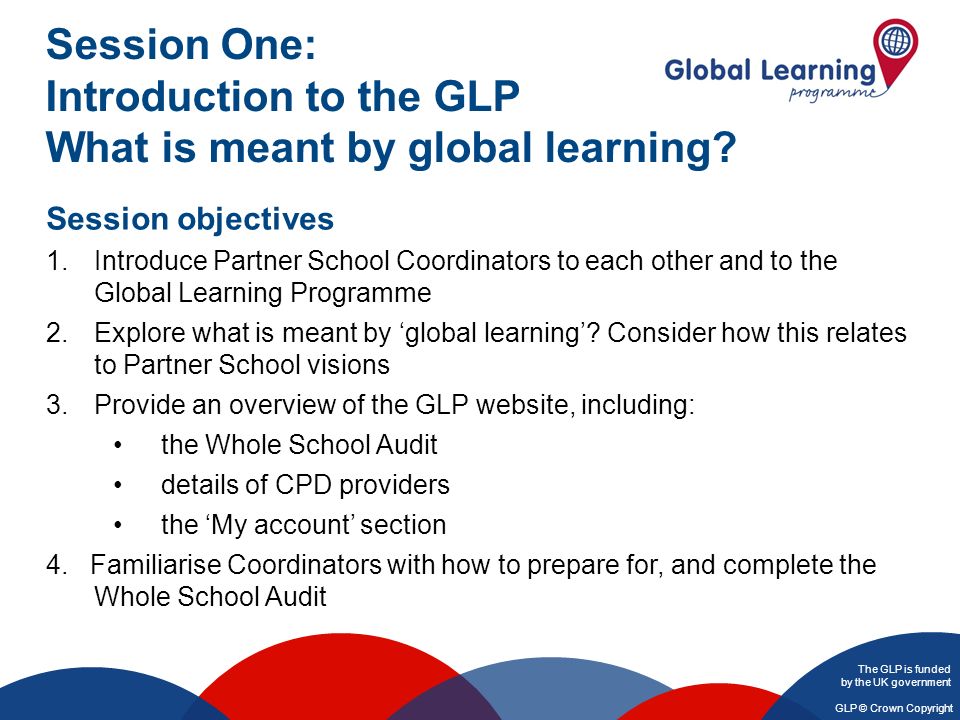 Session One:
Introduction to the GLP
What is meant by global learning?

Global Learning
programme

Session objectives

1. Introduce Partner School Coordinators to each other and to the Global Learning Programme
2. Explore what is meant by ‘global learning’? Consider how this relates to Partner School visions
3. Provide an overview of the GLP website, including:
 • the Whole School Audit
 • details of CPD providers
 • the ‘My account’ section
4. Familiarise Coordinators with how to prepare for, and complete the Whole School Audit

The GLP is funded by the UK government

GLP © Crown Copyright